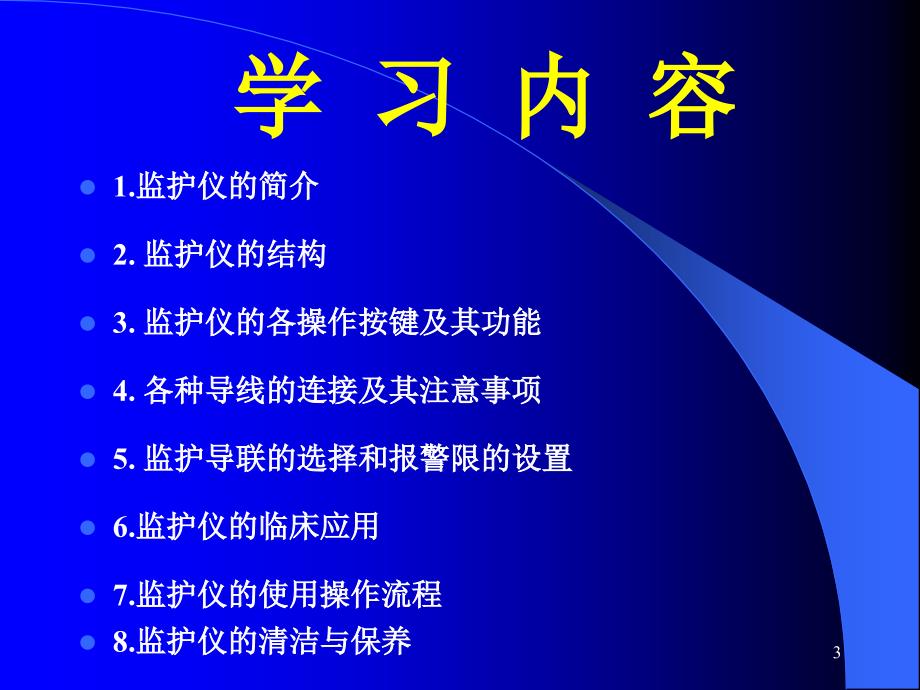 学 习 内 容

- 1.监护仪的简介
- 2. 监护仪的结构
- 3. 监护仪的各操作按键及其功能
- 4. 各种导线的连接及其注意事项
- 5. 监护导联的选择和报警限的设置
- 6.监护仪的临床应用
- 7.监护仪的使用操作流程
- 8.监护仪的清洁与保养

3